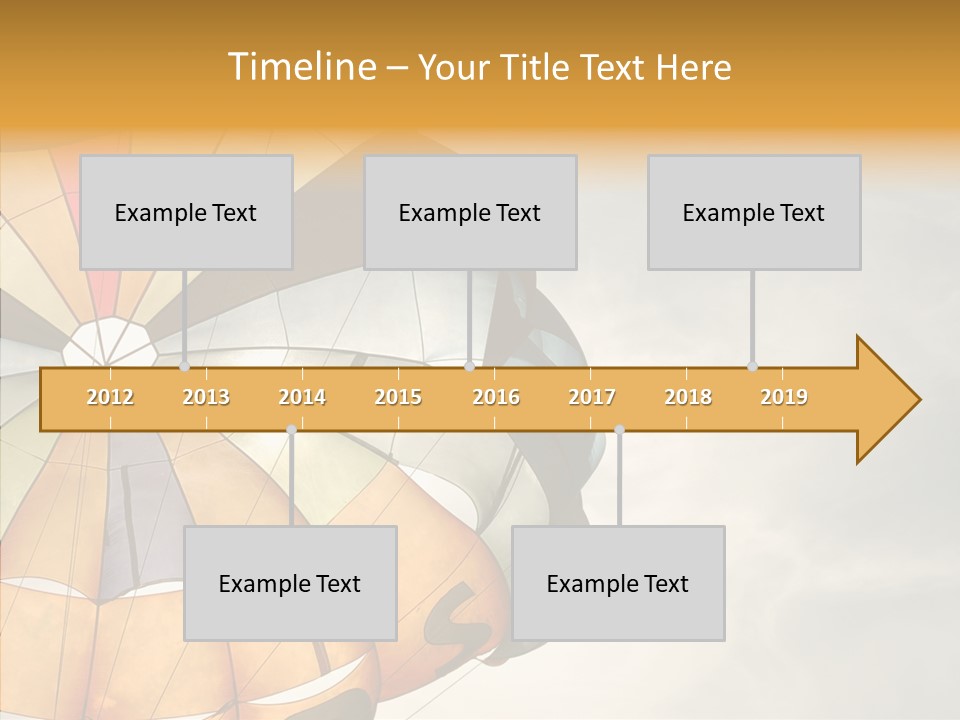 Timeline – Your Title Text Here

Example Text

Example Text

Example Text

2012 2013 2014 2015 2016 2017 2018 2019

Example Text

Example Text